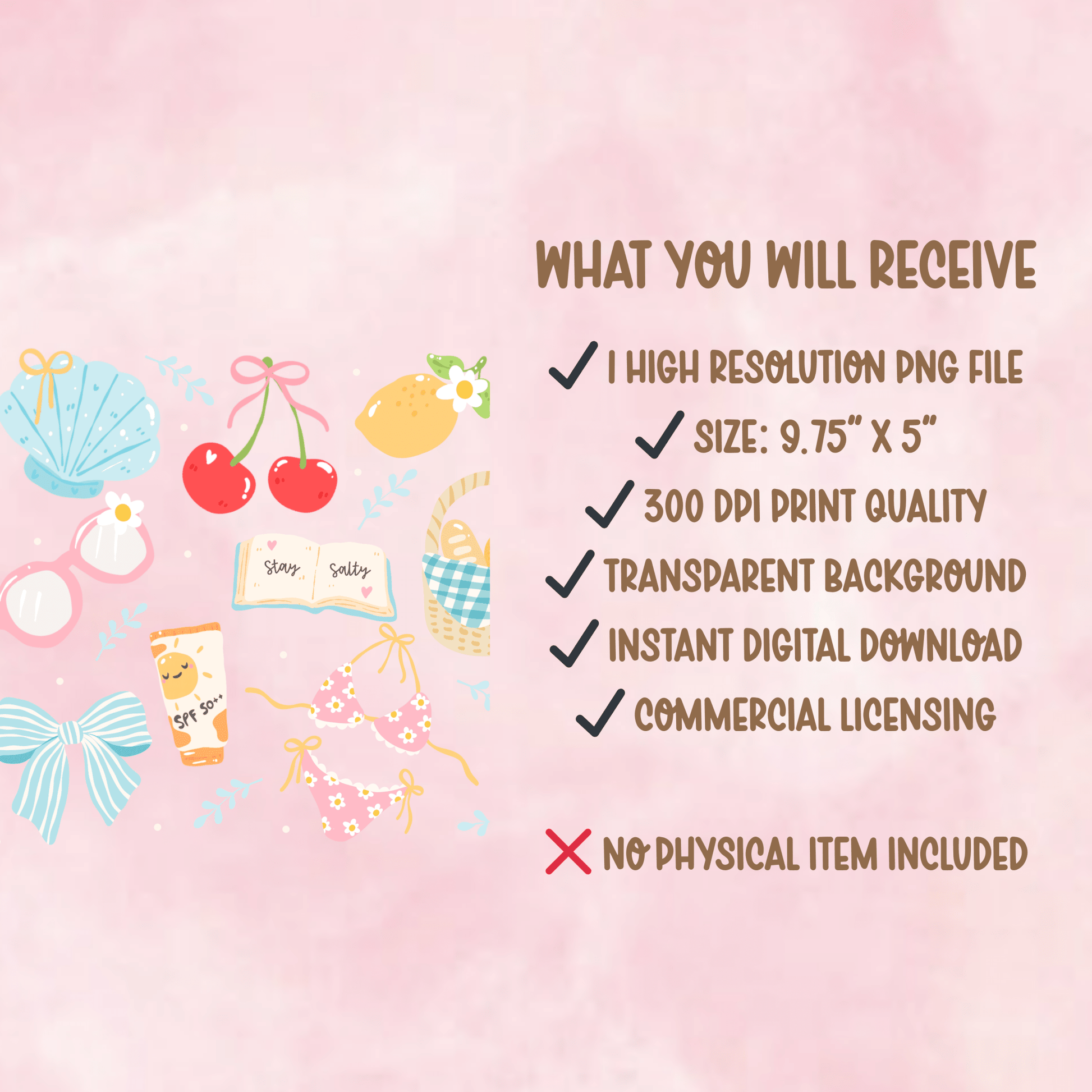 Stay Salty

SPF 50++

WHAT YOU WILL RECEIVE

✓ 1 HIGH RESOLUTION PNG FILE
✓ SIZE: 9.75" X 5"
✓ 300 DPI PRINT QUALITY
✓ TRANSPARENT BACKGROUND
✓ INSTANT DIGITAL DOWNLOAD
✓ COMMERCIAL LICENSING

✗ NO PHYSICAL ITEM INCLUDED